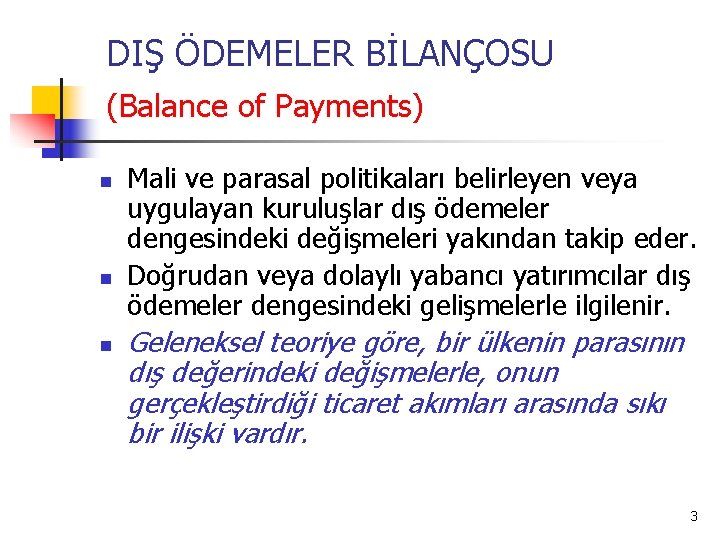 DIŞ ÖDEMELER BİLANÇOSU

(Balance of Payments)

- Mali ve parasal politikaları belirleyen veya uygulayan kuruluşlar dış ödemeler dengesindeki değişmeleri yakından takip eder.
- Doğrudan veya dolaylı yabancı yatırımcılar dış ödemeler dengesindeki gelişmelerle ilgilenir.
- Geleneksel teoriye göre, bir ülkenin parasının dış değerindeki değişmelerle, onun gerçekleştirdiği ticaret akımları arasında sıkı bir ilişki vardır.

3